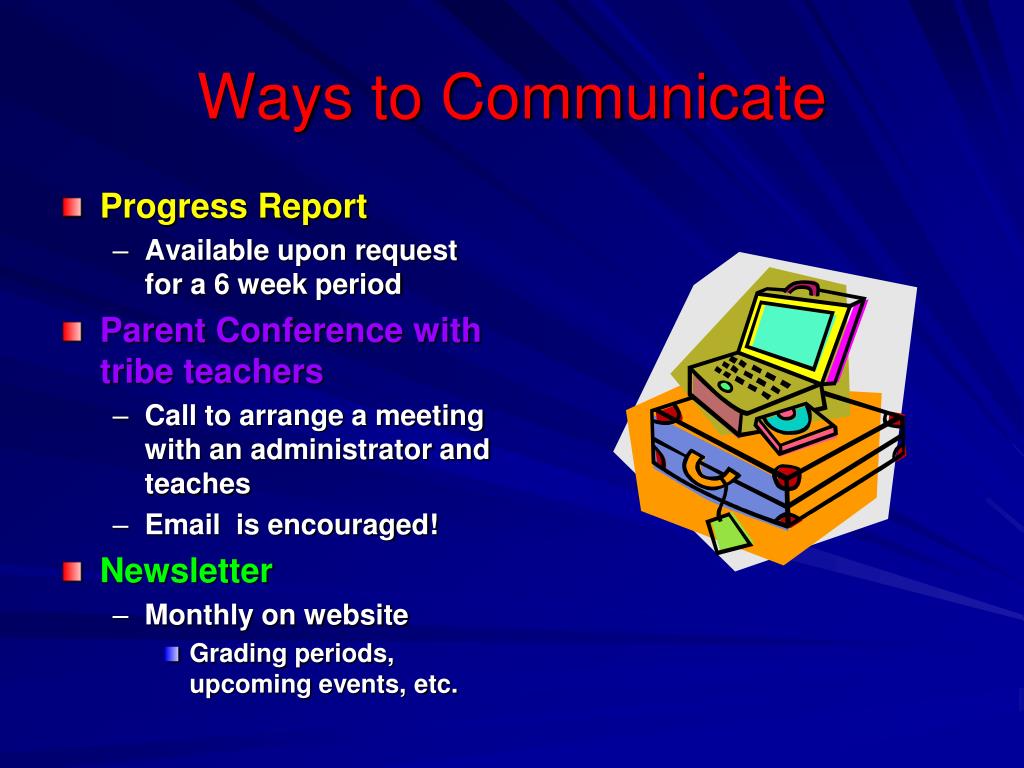 Ways to Communicate

Progress Report
– Available upon request for a 6 week period

Parent Conference with tribe teachers
– Call to arrange a meeting with an administrator and teaches
– Email is encouraged!

Newsletter
– Monthly on website
Grading periods, upcoming events, etc.